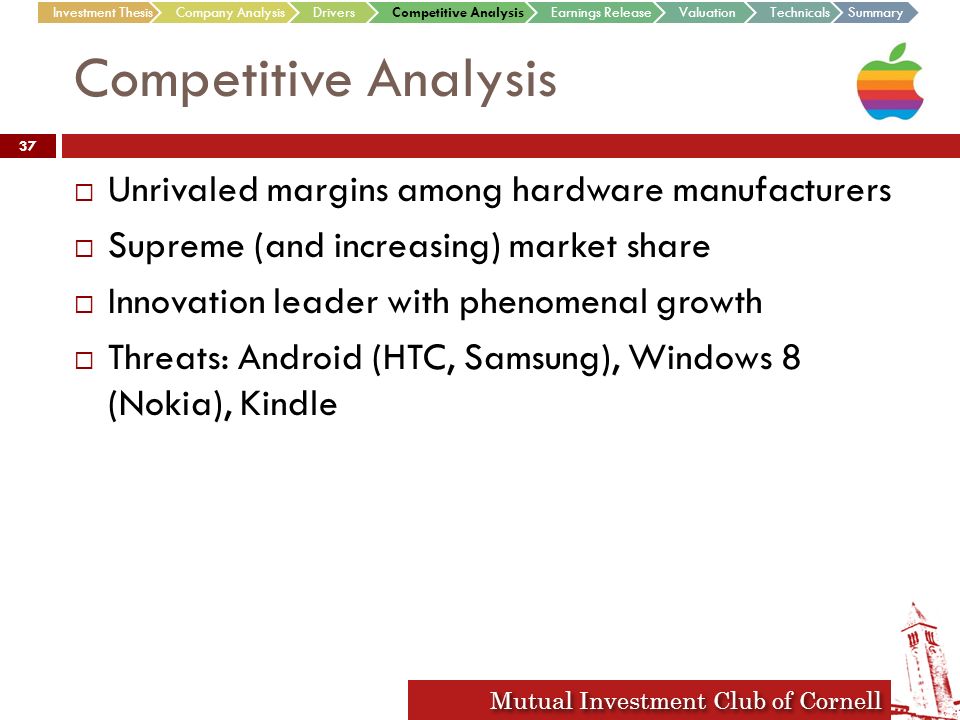 Investment Thesis Company Analysis Drivers Competitive Analysis Earnings Release Valuation Technicals Summary

Competitive Analysis

37

□ Unrivaled margins among hardware manufacturers

□ Supreme (and increasing) market share

□ Innovation leader with phenomenal growth

□ Threats: Android (HTC, Samsung), Windows 8 (Nokia), Kindle

Mutual Investment Club of Cornell